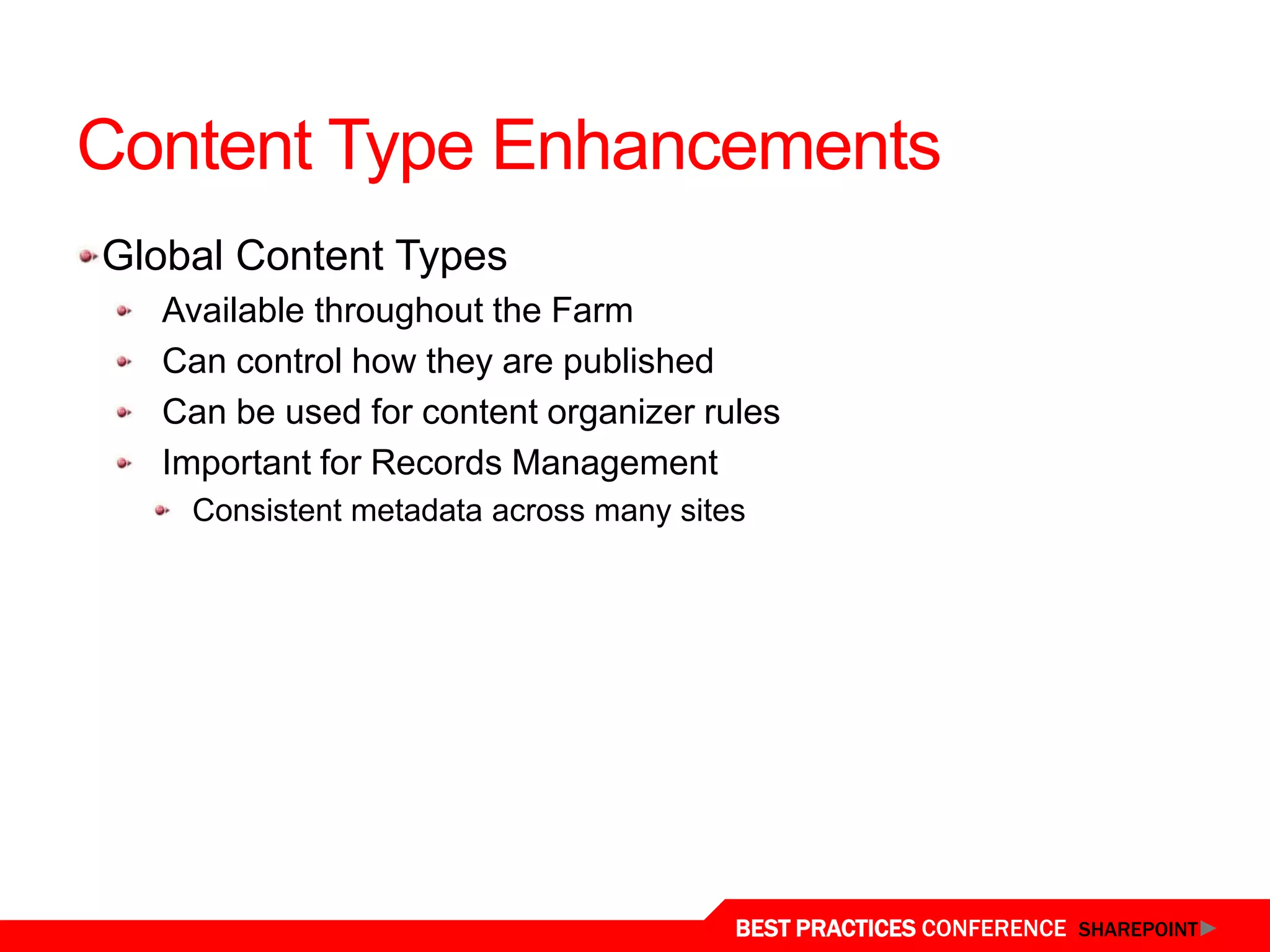 Content Type Enhancements

Global Content Types

Available throughout the Farm

Can control how they are published

Can be used for content organizer rules

Important for Records Management

Consistent metadata across many sites

BEST PRACTICES CONFERENCE SHAREPOINT